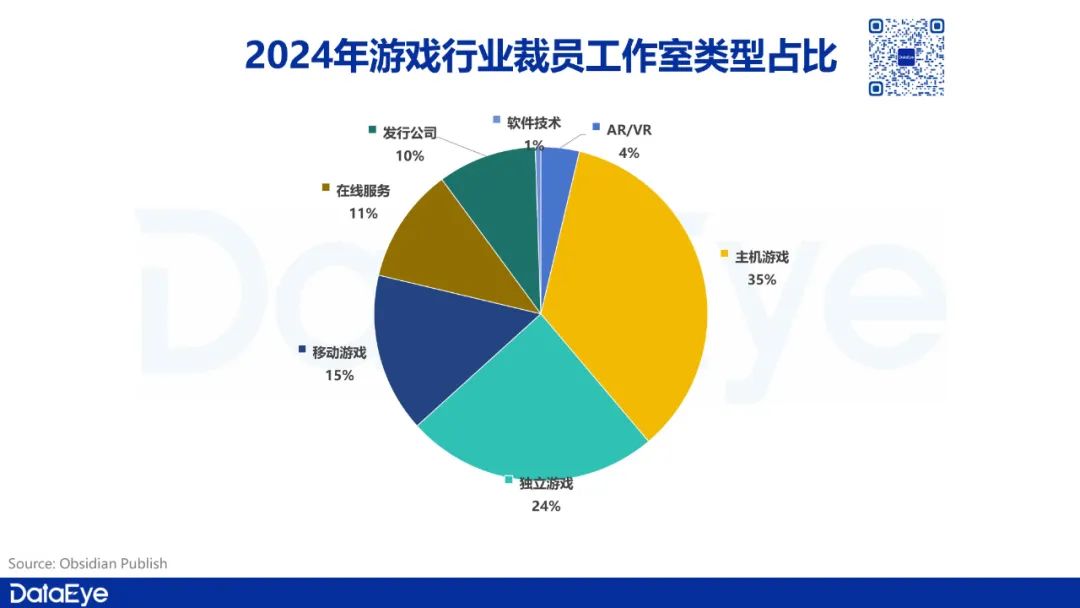 2024年游戏行业裁员工作室类型占比

发行公司
10%

软件技术
1%

AR/VR
4%

在线服务
11%

主机游戏
35%

移动游戏
15%

独立游戏
24%

DataEye

Source: Obsidian Publish

DataEye